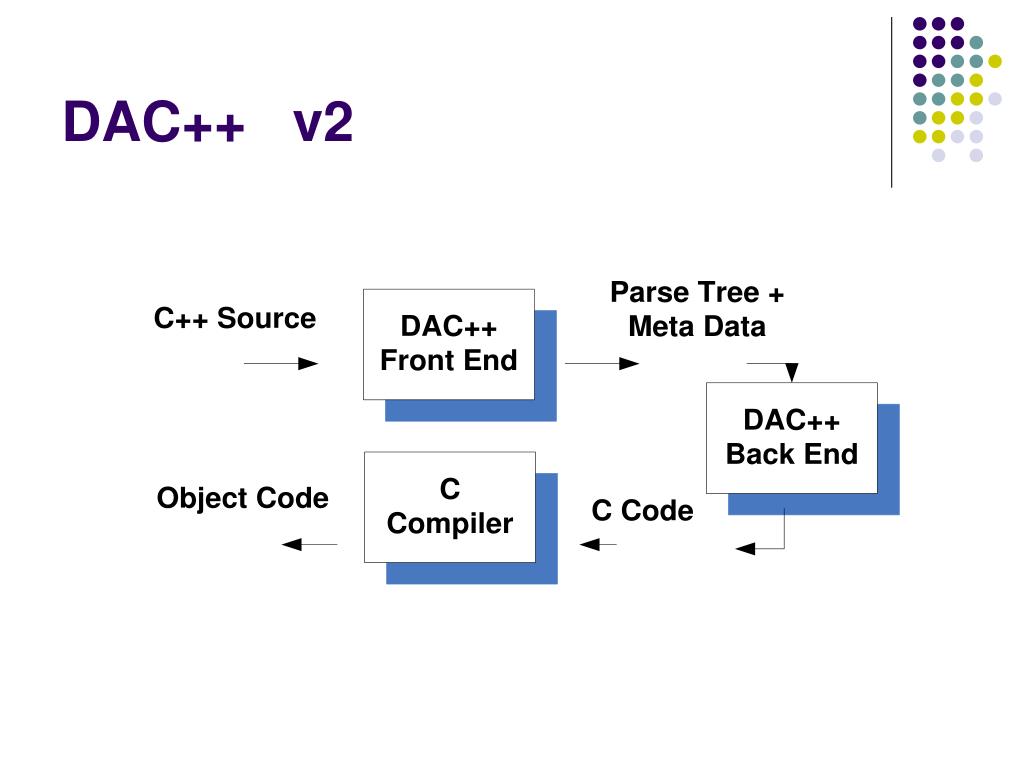 DAC++ v2

C++ Source

DAC++
Front End

Parse Tree +
Meta Data

DAC++
Back End

C Code

C
Compiler

Object Code